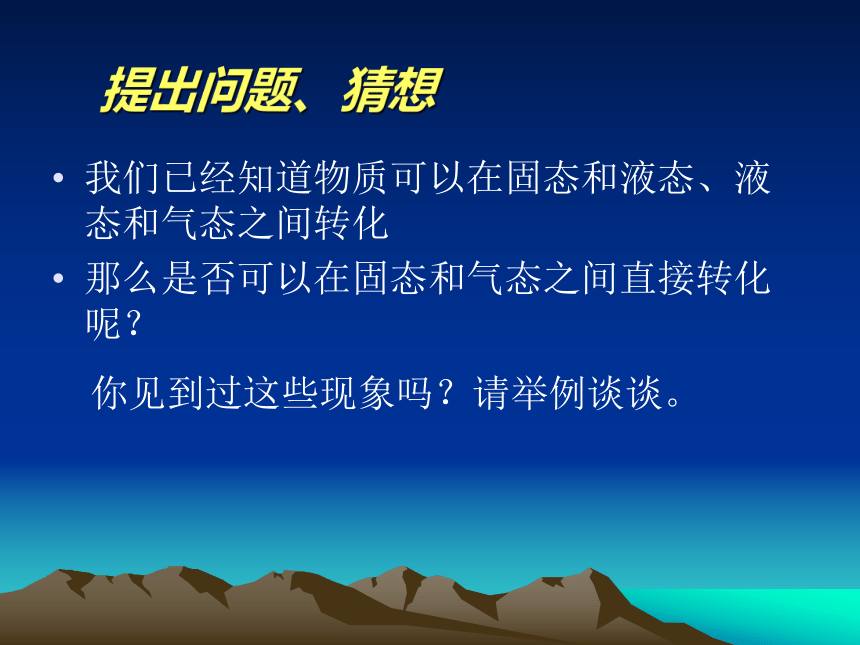 提出问题、猜想

• 我们已经知道物质可以在固态和液态、液态和气态之间转化
• 那么是否可以在固态和气态之间直接转化呢？

你见到过这些现象吗？请举例谈谈。